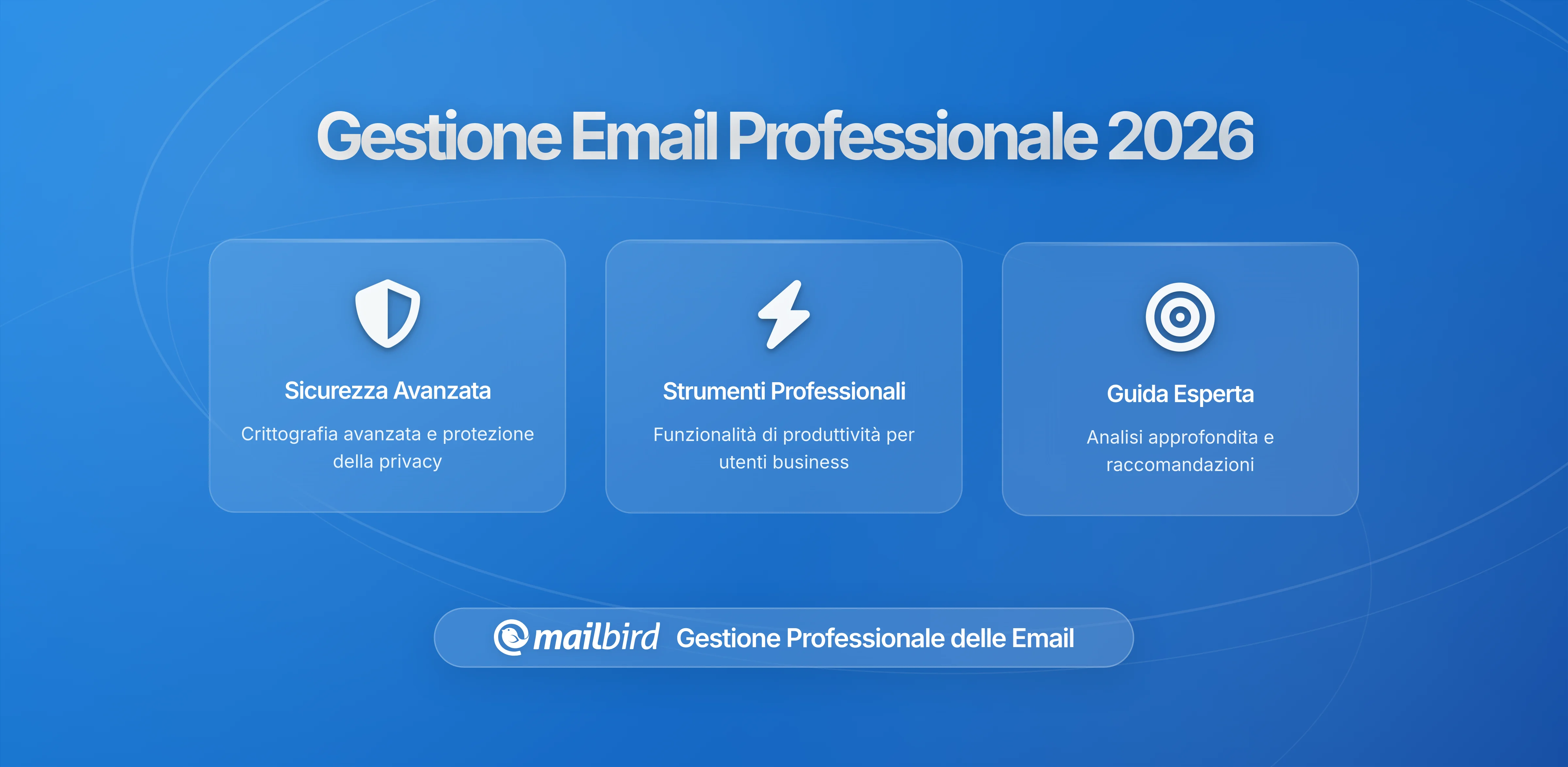 Gestione Email Professionale 2026

Sicurezza Avanzata

Crittografia avanzata e protezione della privacy

Strumenti Professionali

Funzionalità di produttività per utenti business

Guida Esperta

Analisi approfondita e raccomandazioni

mailbird Gestione Professionale delle Email